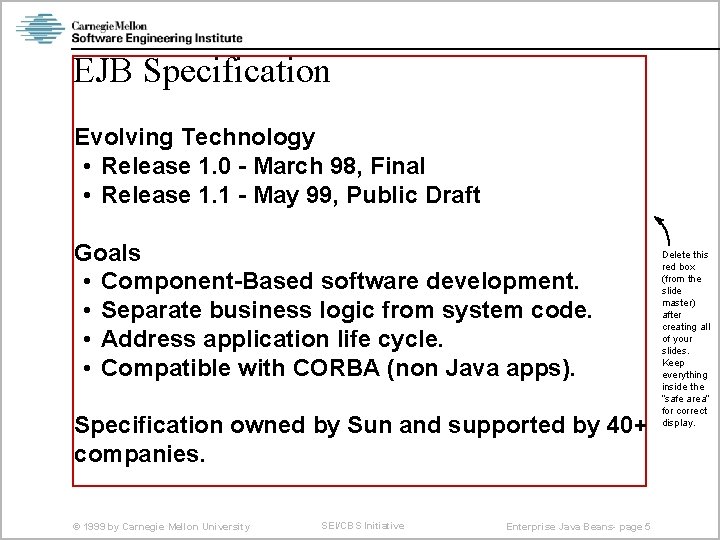 Carnegie Mellon
Software Engineering Institute

EJB Specification

Evolving Technology
• Release 1.0 - March 98, Final
• Release 1.1 - May 99, Public Draft

Goals
• Component-Based software development.
• Separate business logic from system code.
• Address application life cycle.
• Compatible with CORBA (non Java apps).

Specification owned by Sun and supported by 40+ companies.

Delete this red box (from the slide master) after creating all of your slides. Keep everything inside the "safe area" for correct display.

© 1999 by Carnegie Mellon University

SEI/CBS Initiative

Enterprise Java Beans- page 5